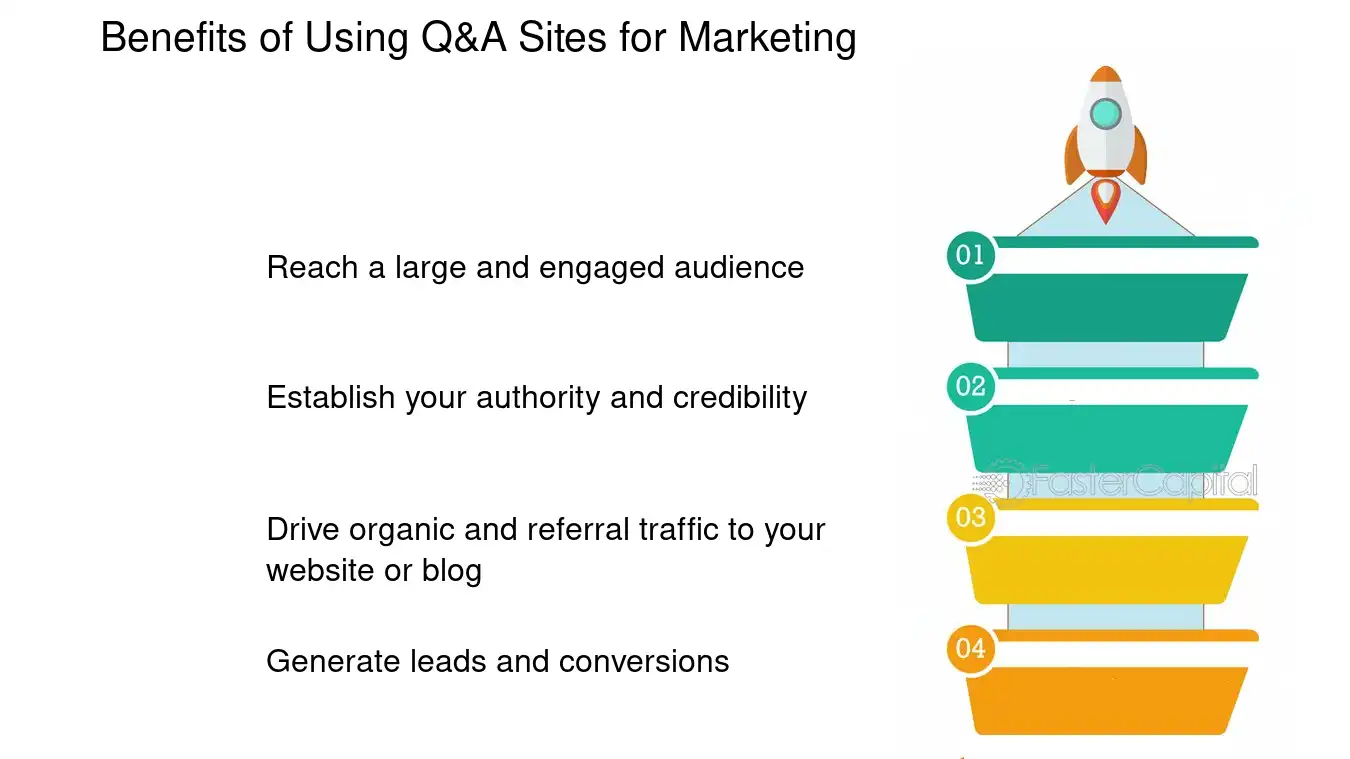 Benefits of Using Q&A Sites for Marketing

Reach a large and engaged audience

Establish your authority and credibility

Drive organic and referral traffic to your website or blog

Generate leads and conversions

01

02

03

04

FasterCapital